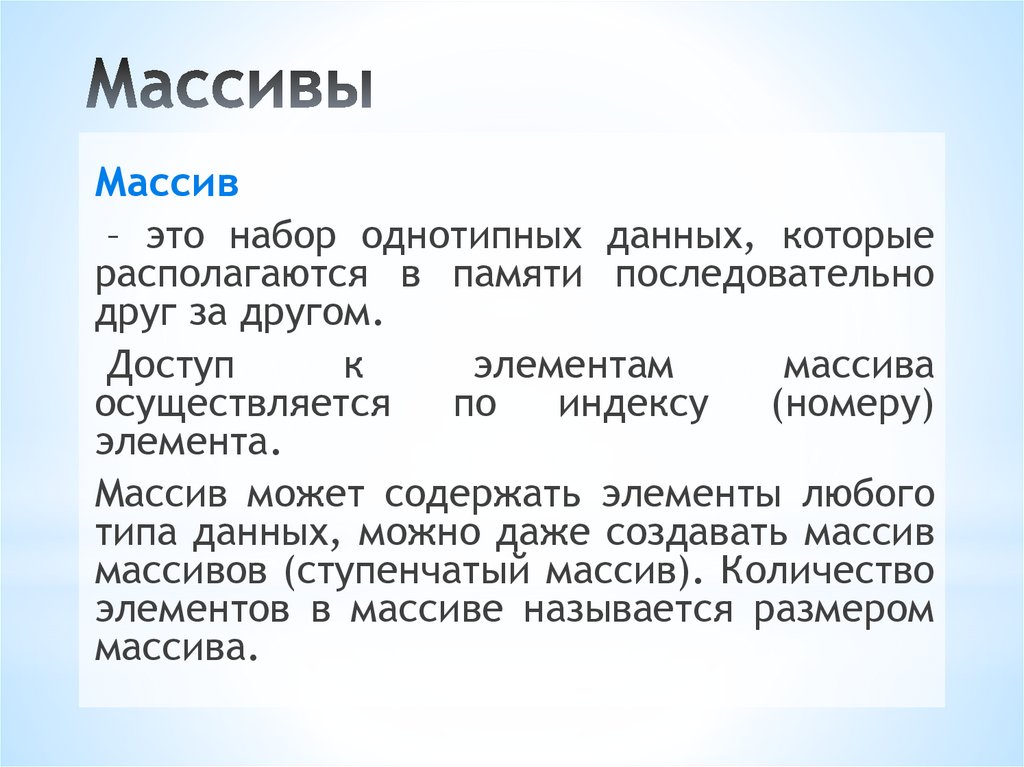 Массивы

Массив

– это набор однотипных данных, которые располагаются в памяти последовательно друг за другом.

Доступ к элементам массива осуществляется по индексу (номеру) элемента.

Массив может содержать элементы любого типа данных, можно даже создавать массив массивов (ступенчатый массив). Количество элементов в массиве называется размером массива.